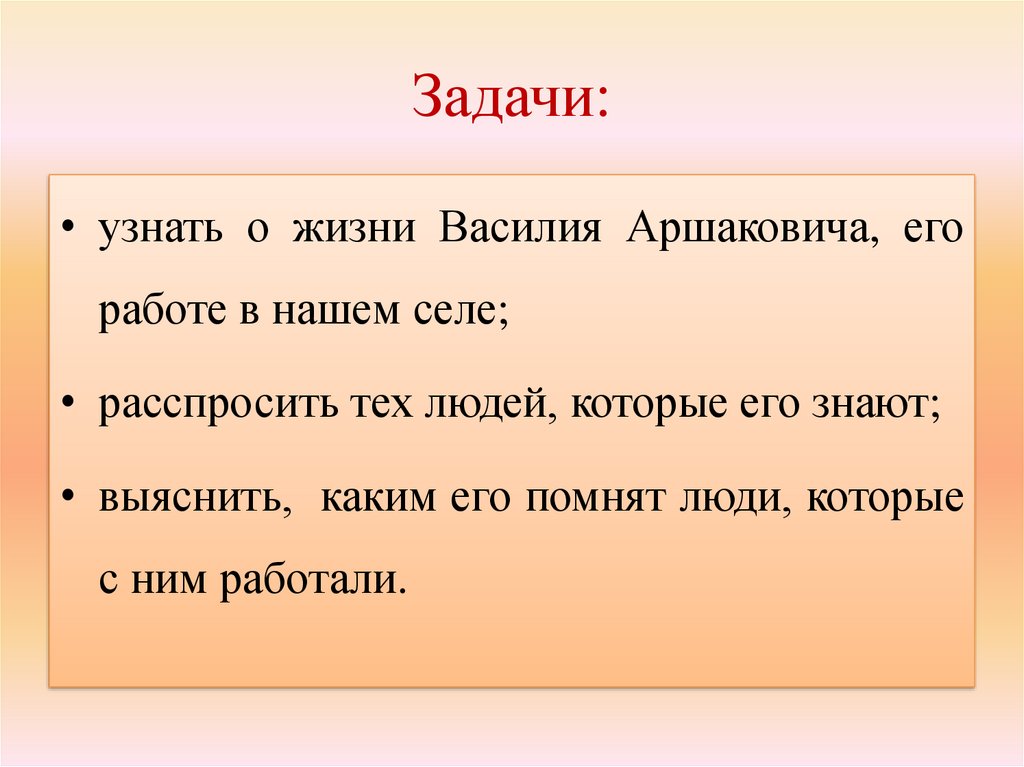 Задачи:

• узнать о жизни Василия Аршаковича, его работе в нашем селе;

• расспросить тех людей, которые его знают;

• выяснить, каким его помнят люди, которые с ним работали.